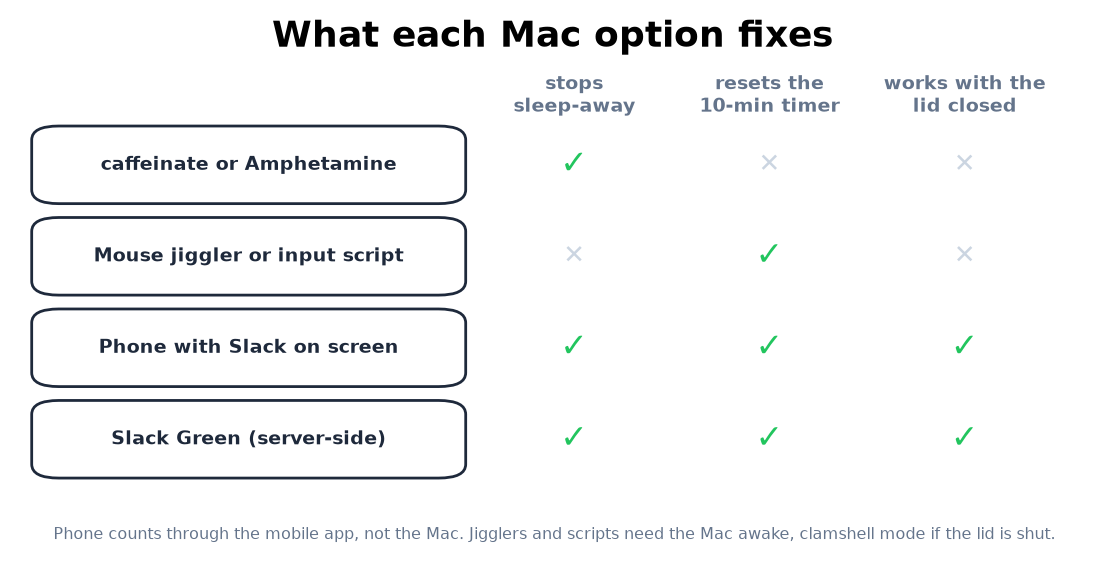 What each Mac option fixes

|  | stops sleep-away | resets the 10-min timer | works with the lid closed |
|---|---|---|---|
| caffeinate or Amphetamine | ✓ | × | × |
| Mouse jiggler or input script | × | ✓ | × |
| Phone with Slack on screen | ✓ | ✓ | ✓ |
| Slack Green (server-side) | ✓ | ✓ | ✓ |

Phone counts through the mobile app, not the Mac. Jigglers and scripts need the Mac awake, clamshell mode if the lid is shut.